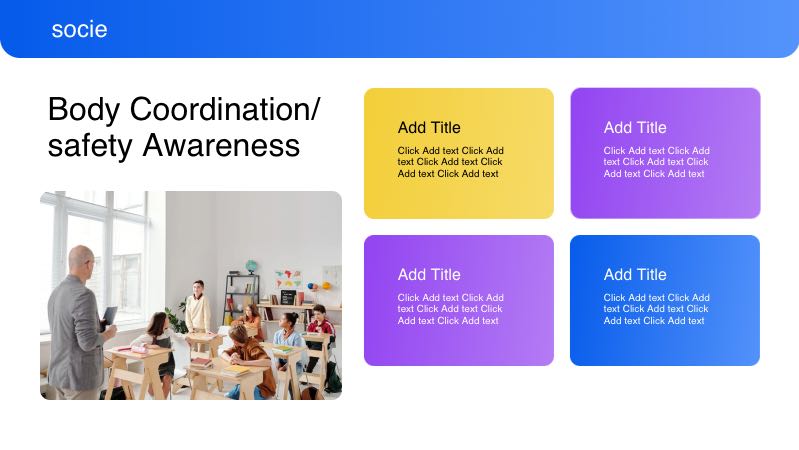 socie

Body Coordination/ safety Awareness

Add Title

Click Add text Click Add text Click Add text Click Add text Click Add text

Add Title

Click Add text Click Add text Click Add text Click Add text Click Add text

Add Title

Click Add text Click Add text Click Add text Click Add text Click Add text

Add Title

Click Add text Click Add text Click Add text Click Add text Click Add text